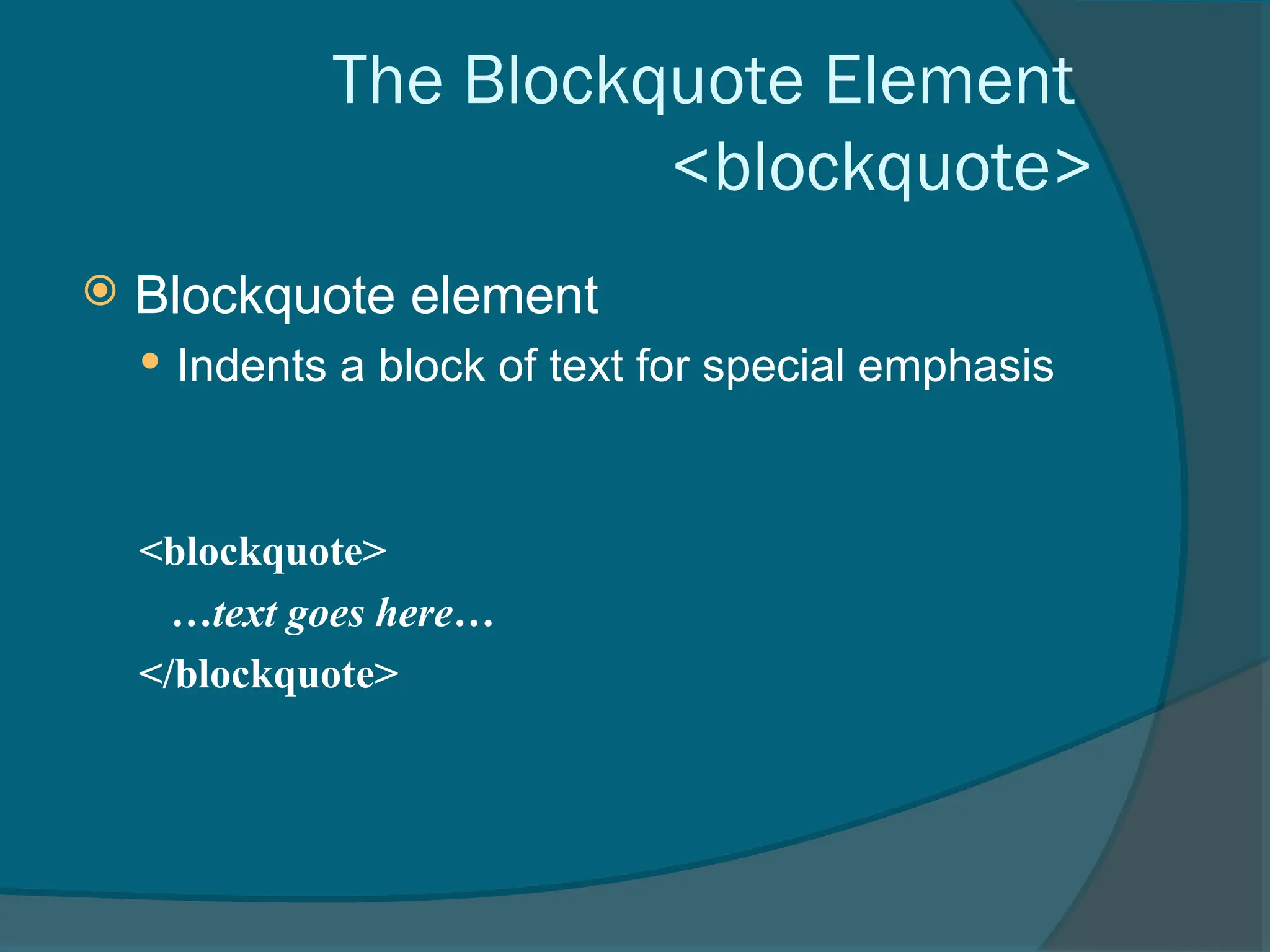 The Blockquote Element <blockquote>

Blockquote element

Indents a block of text for special emphasis

<blockquote>
…text goes here…
</blockquote>